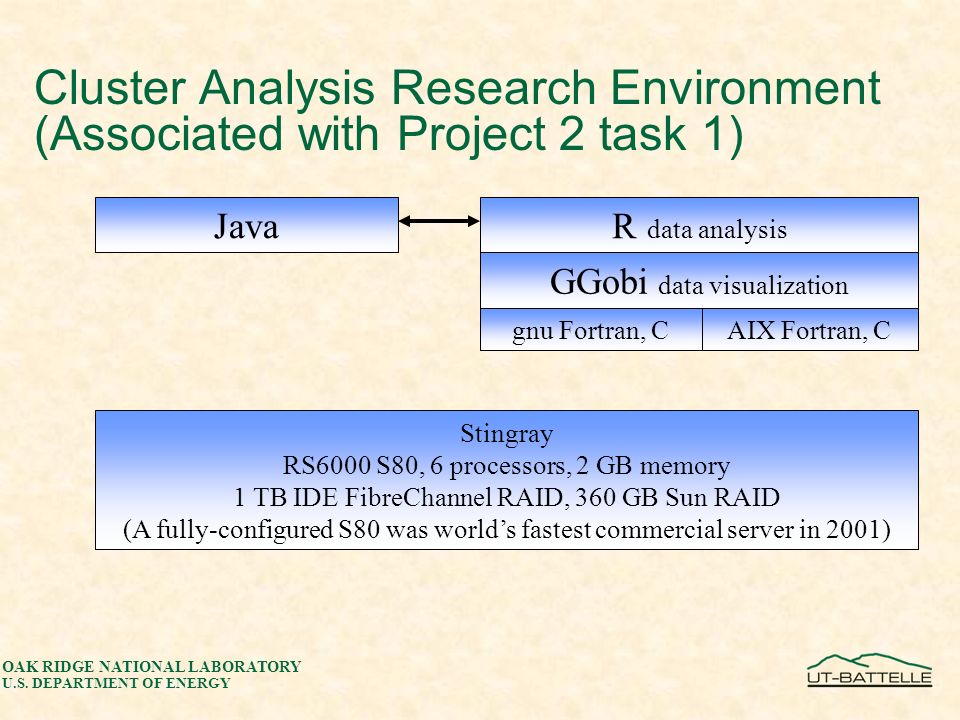 Cluster Analysis Research Environment (Associated with Project 2 task 1)

Java

R data analysis

GGobi data visualization

gnu Fortran, C

AIX Fortran, C

Stingray
RS6000 S80, 6 processors, 2 GB memory
1 TB IDE FibreChannel RAID, 360 GB Sun RAID
(A fully-configured S80 was world's fastest commercial server in 2001)

OAK RIDGE NATIONAL LABORATORY
U.S. DEPARTMENT OF ENERGY

UT-BATTELLE